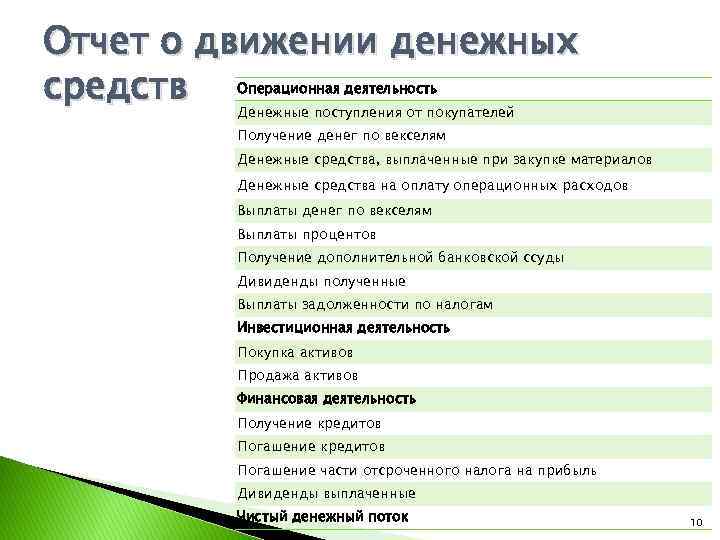 Отчет о движении денежных средств

| Операционная деятельность |
|---|
| Денежные поступления от покупателей |
| Получение денег по векселям |
| Денежные средства, выплаченные при закупке материалов |
| Денежные средства на оплату операционных расходов |
| Выплаты денег по векселям |
| Выплаты процентов |
| Получение дополнительной банковской ссуды |
| Дивиденды полученные |
| Выплаты задолженности по налогам |
| Инвестиционная деятельность |
| Покупка активов |
| Продажа активов |
| Финансовая деятельность |
| Получение кредитов |
| Погашение кредитов |
| Погашение части отсроченного налога на прибыль |
| Дивиденды выплаченные |
| Чистый денежный поток |

10